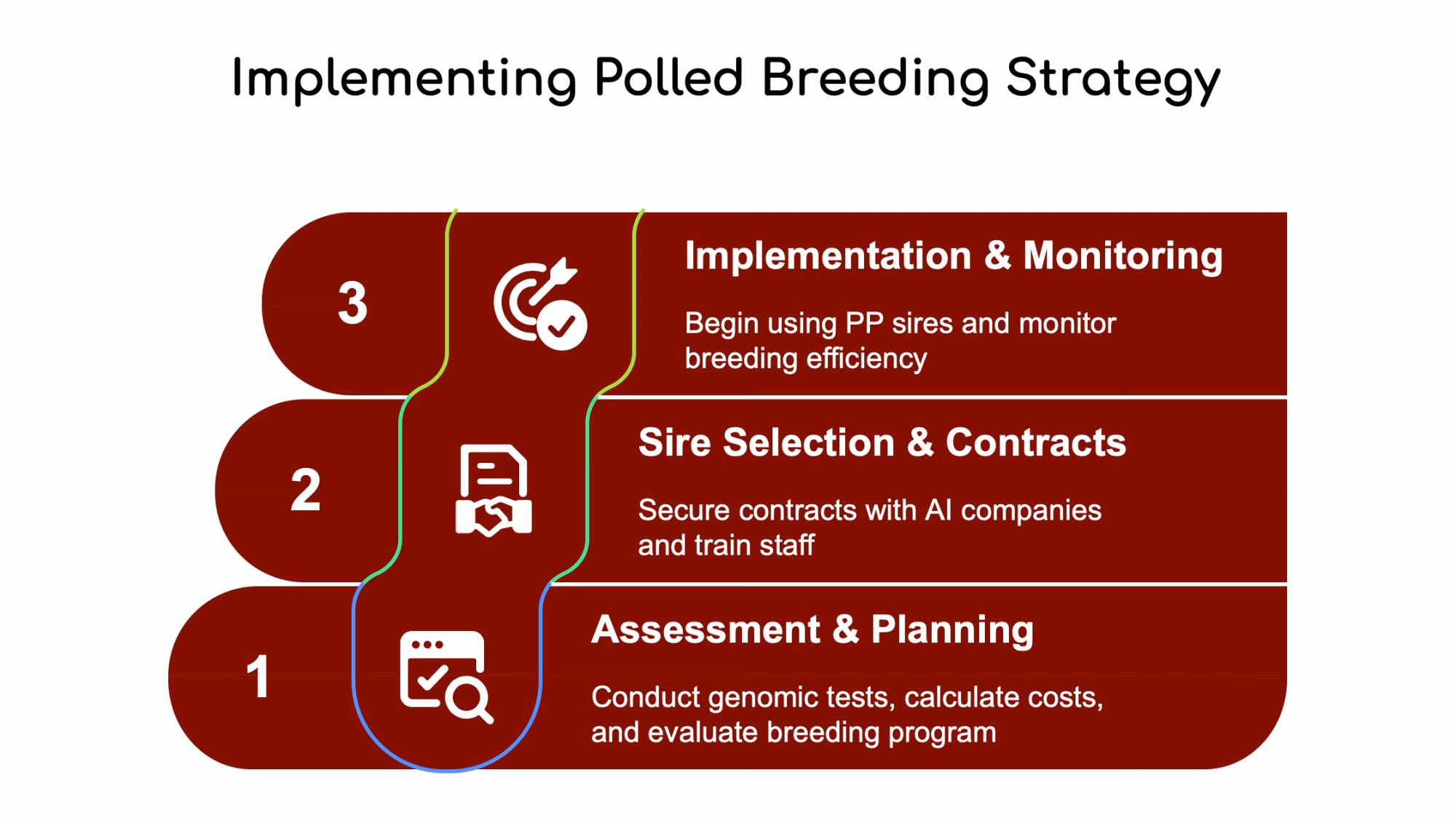 Implementing Polled Breeding Strategy

3

Implementation & Monitoring

Begin using PP sires and monitor breeding efficiency

2

Sire Selection & Contracts

Secure contracts with AI companies and train staff

1

Assessment & Planning

Conduct genomic tests, calculate costs, and evaluate breeding program